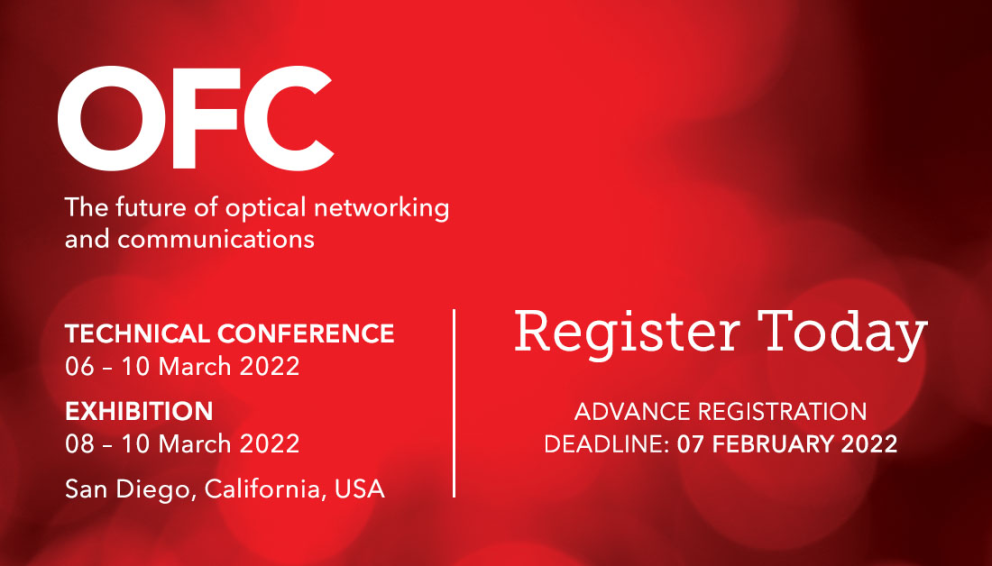 OFC

The future of optical networking and communications

TECHNICAL CONFERENCE
06 – 10 March 2022

EXHIBITION
08 – 10 March 2022

San Diego, California, USA

Register Today

ADVANCE REGISTRATION DEADLINE: 07 FEBRUARY 2022